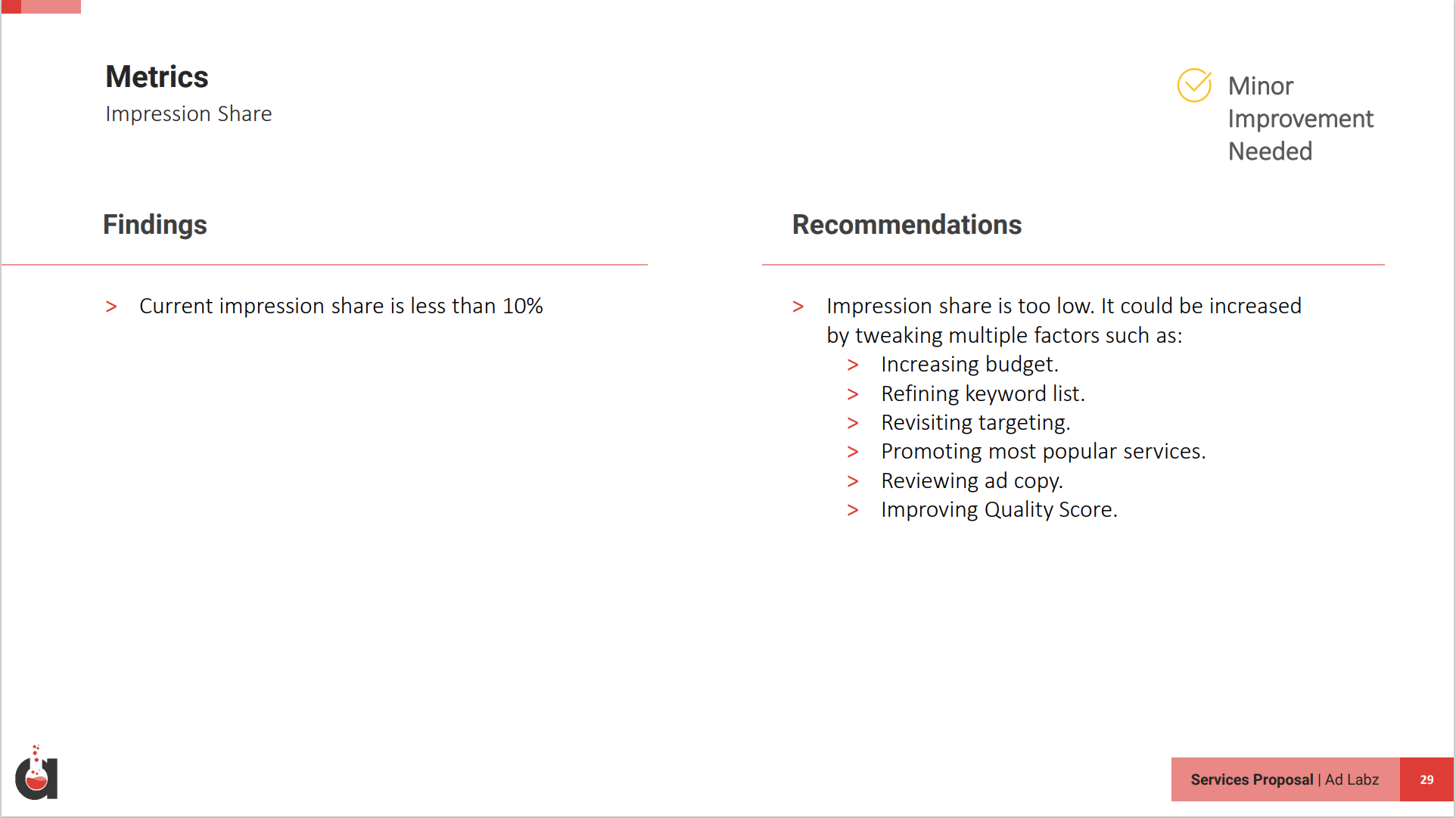 Metrics
Impression Share

Minor Improvement Needed

Findings

> Current impression share is less than 10%

Recommendations

> Impression share is too low. It could be increased by tweaking multiple factors such as:
> Increasing budget.
> Refining keyword list.
> Revisiting targeting.
> Promoting most popular services.
> Reviewing ad copy.
> Improving Quality Score.

Services Proposal | Ad Labz 29